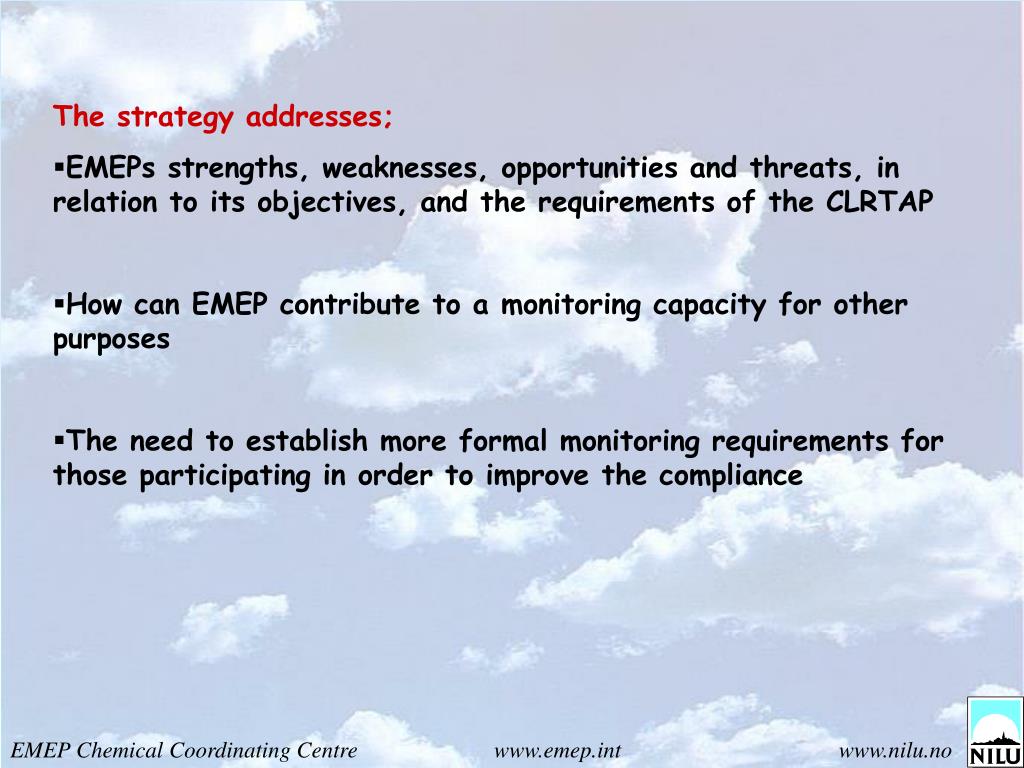 The strategy addresses;

▪EMEPs strengths, weaknesses, opportunities and threats, in relation to its objectives, and the requirements of the CLRTAP

▪How can EMEP contribute to a monitoring capacity for other purposes

▪The need to establish more formal monitoring requirements for those participating in order to improve the compliance

EMEP Chemical Coordinating Centre www.emep.int www.nilu.no

NILU